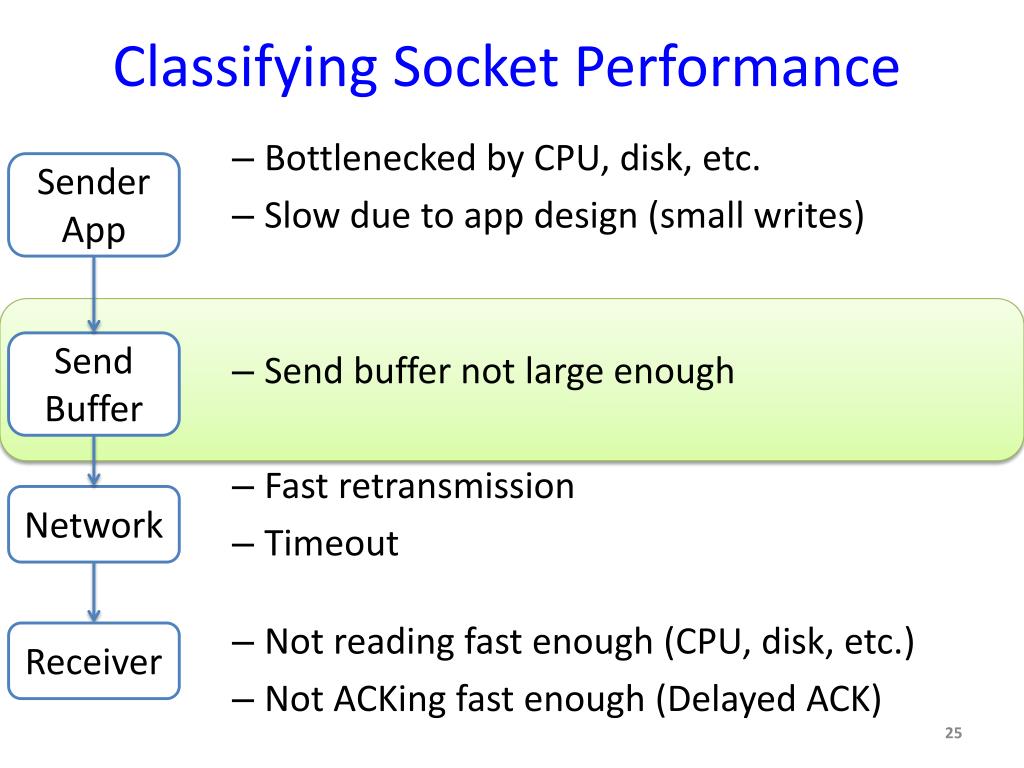 Classifying Socket Performance

Sender App

– Bottlenecked by CPU, disk, etc.
– Slow due to app design (small writes)

Send Buffer

– Send buffer not large enough

Network

– Fast retransmission
– Timeout

Receiver

– Not reading fast enough (CPU, disk, etc.)
– Not ACKing fast enough (Delayed ACK)

25